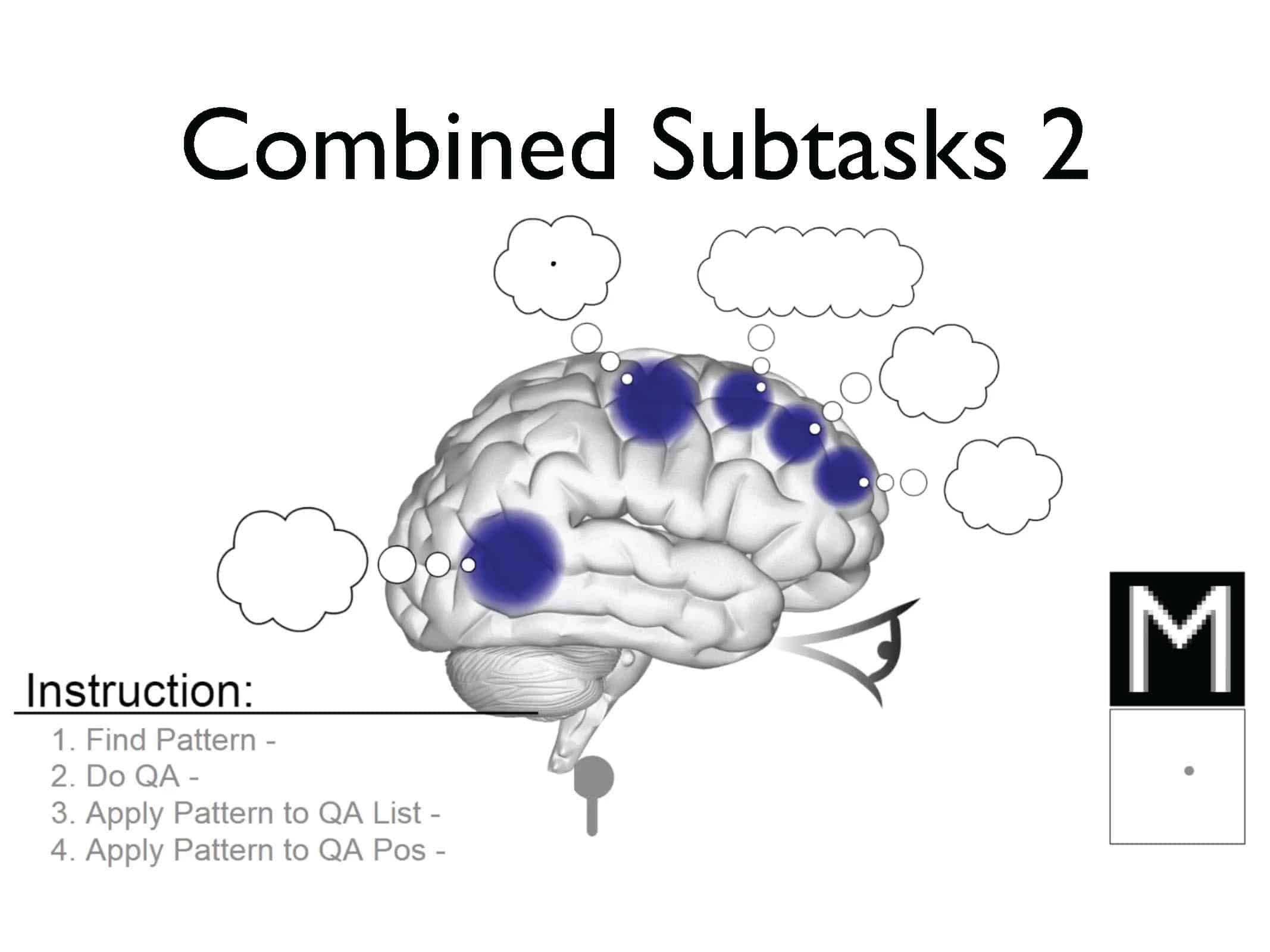 Combined Subtasks 2

Instruction:

1. Find Pattern -
2. Do QA -
3. Apply Pattern to QA List -
4. Apply Pattern to QA Pos -

M